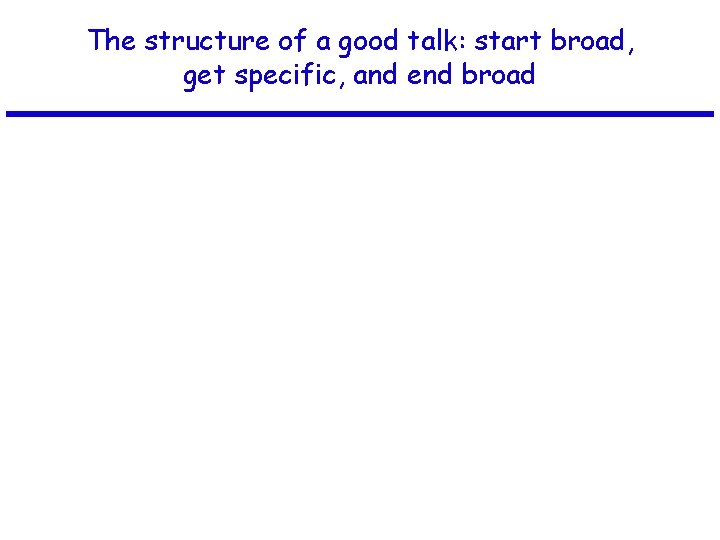 The structure of a good talk: start broad, get specific, and end broad